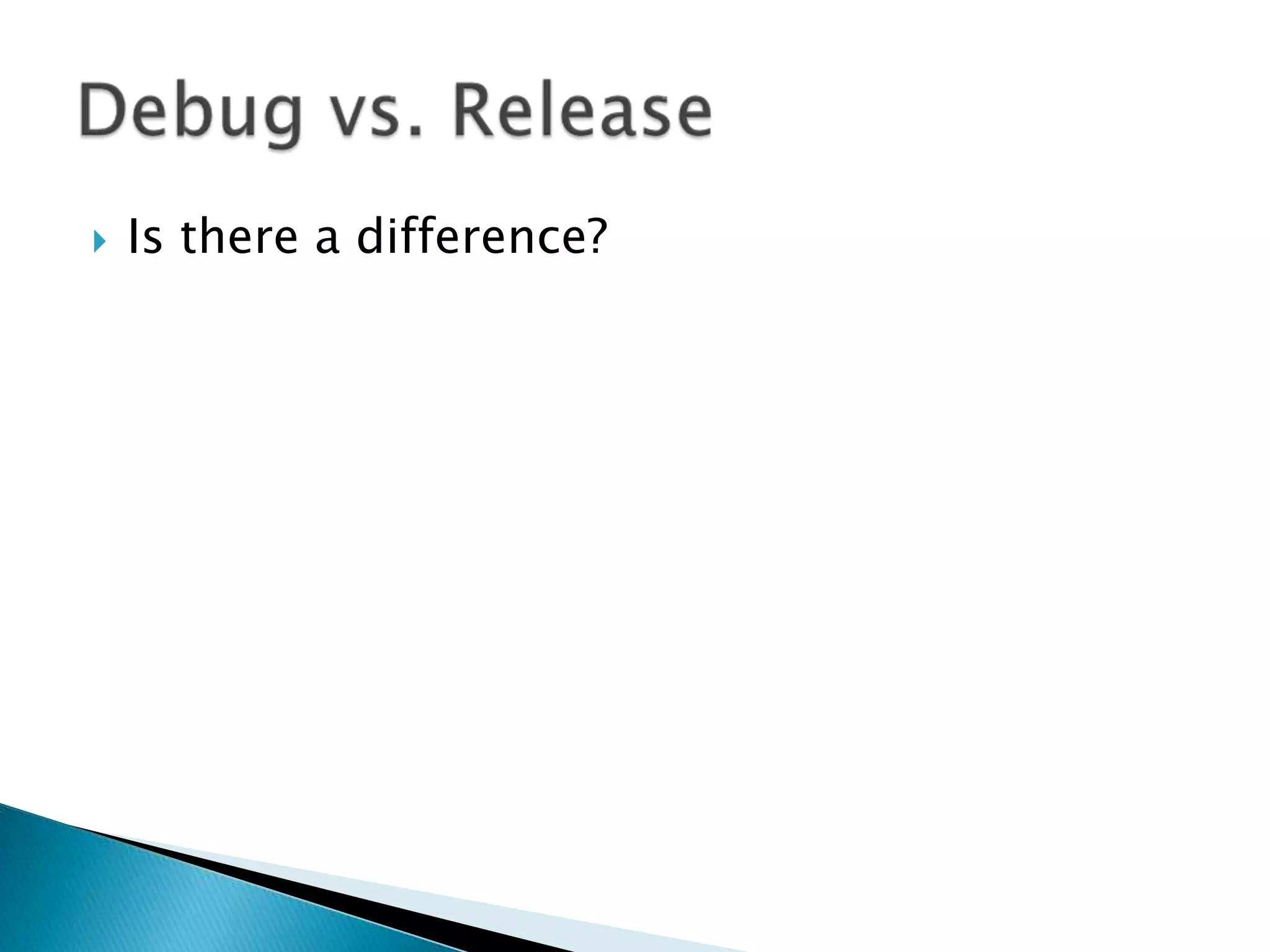 Debug vs. Release

Is there a difference?